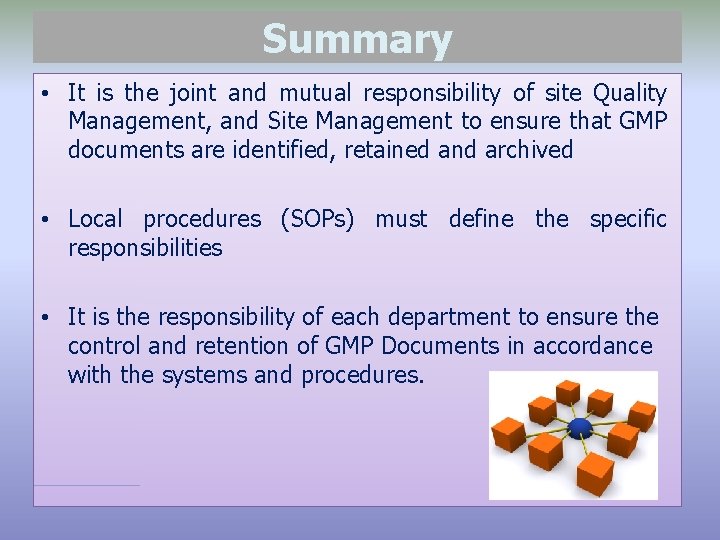 Summary

• It is the joint and mutual responsibility of site Quality Management, and Site Management to ensure that GMP documents are identified, retained and archived

• Local procedures (SOPs) must define the specific responsibilities

• It is the responsibility of each department to ensure the control and retention of GMP Documents in accordance with the systems and procedures.